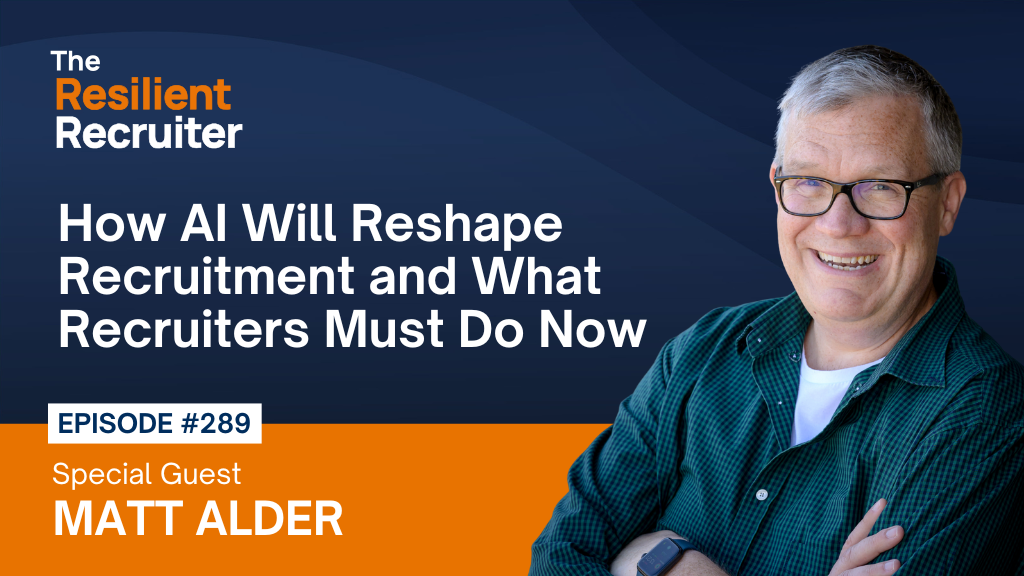 The Resilient Recruiter

How AI Will Reshape Recruitment and What Recruiters Must Do Now

EPISODE #289

Special Guest
MATT ALDER